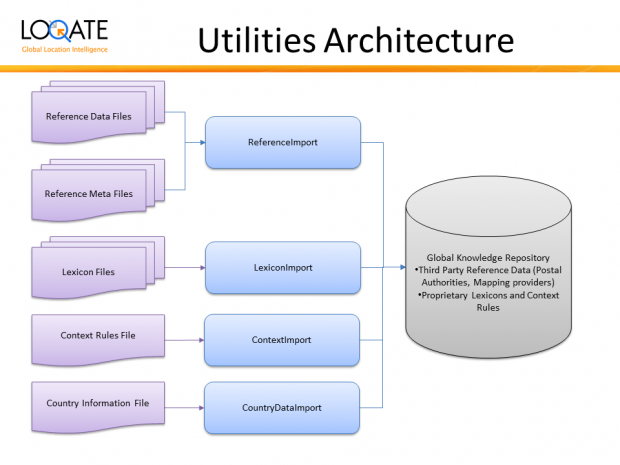 LOQATE
Global Location Intelligence

Utilities Architecture

Reference Data Files

Reference Meta Files

Lexicon Files

Context Rules File

Country Information File

ReferenceImport

LexiconImport

ContextImport

CountryDataImport

Global Knowledge Repository
•Third Party Reference Data (Postal Authorities, Mapping providers)
•Proprietary Lexicons and Context Rules